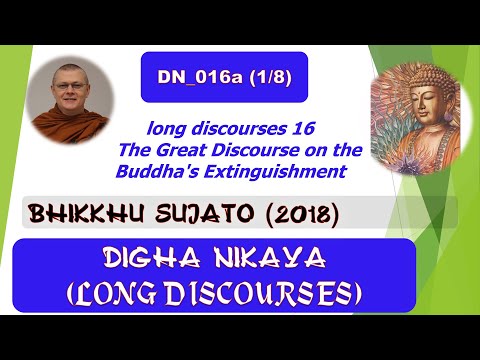 DN_016a (1/8)

long discourses 16
The Great Discourse on the Buddha's Extinguishment

BHIKKHU SUJATO (2018)

DIGHA NIKAYA
(LONG DISCOURSES)